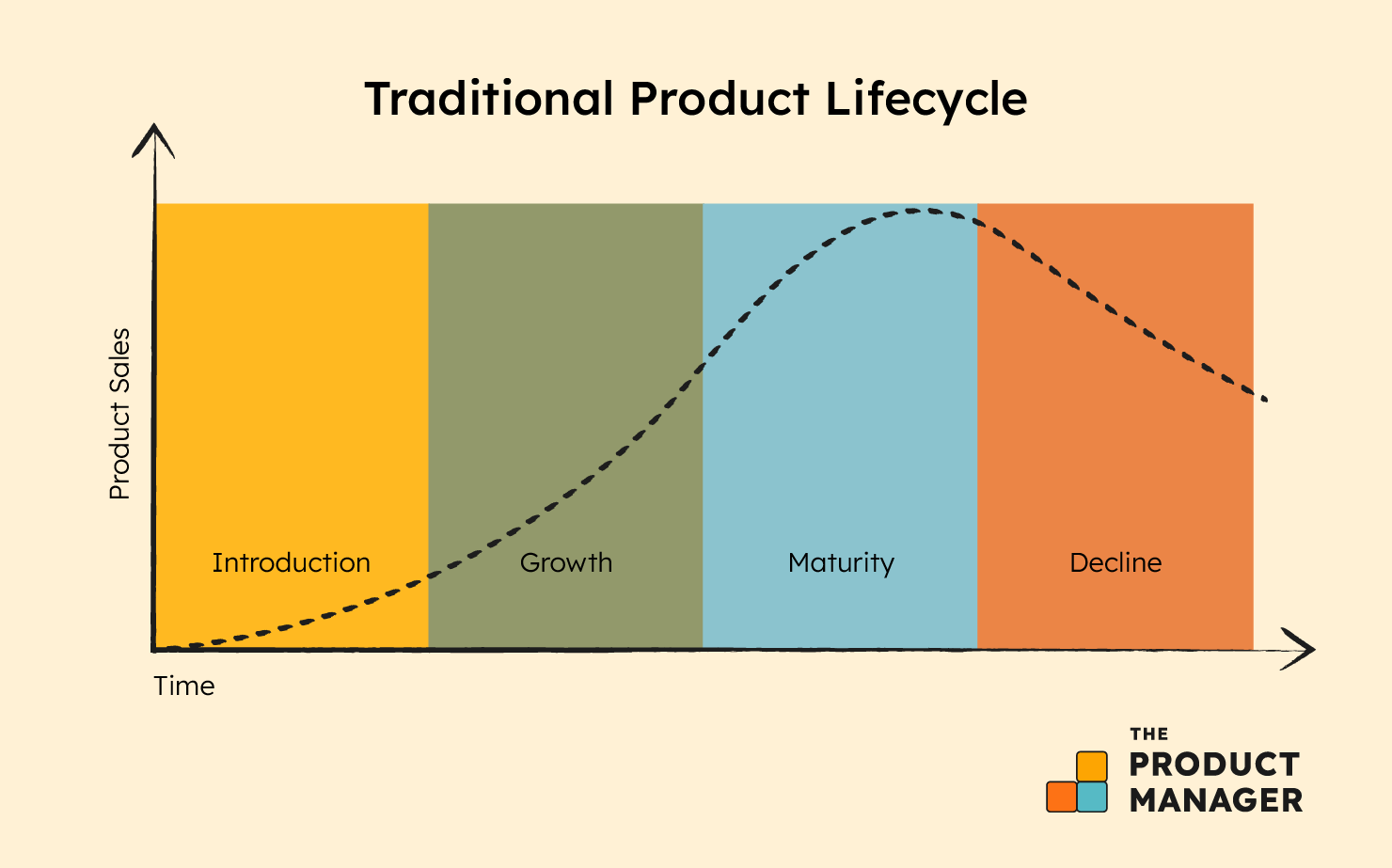 Traditional Product Lifecycle

Product Sales

Introduction

Growth

Maturity

Decline

Time

THE
PRODUCT
MANAGER